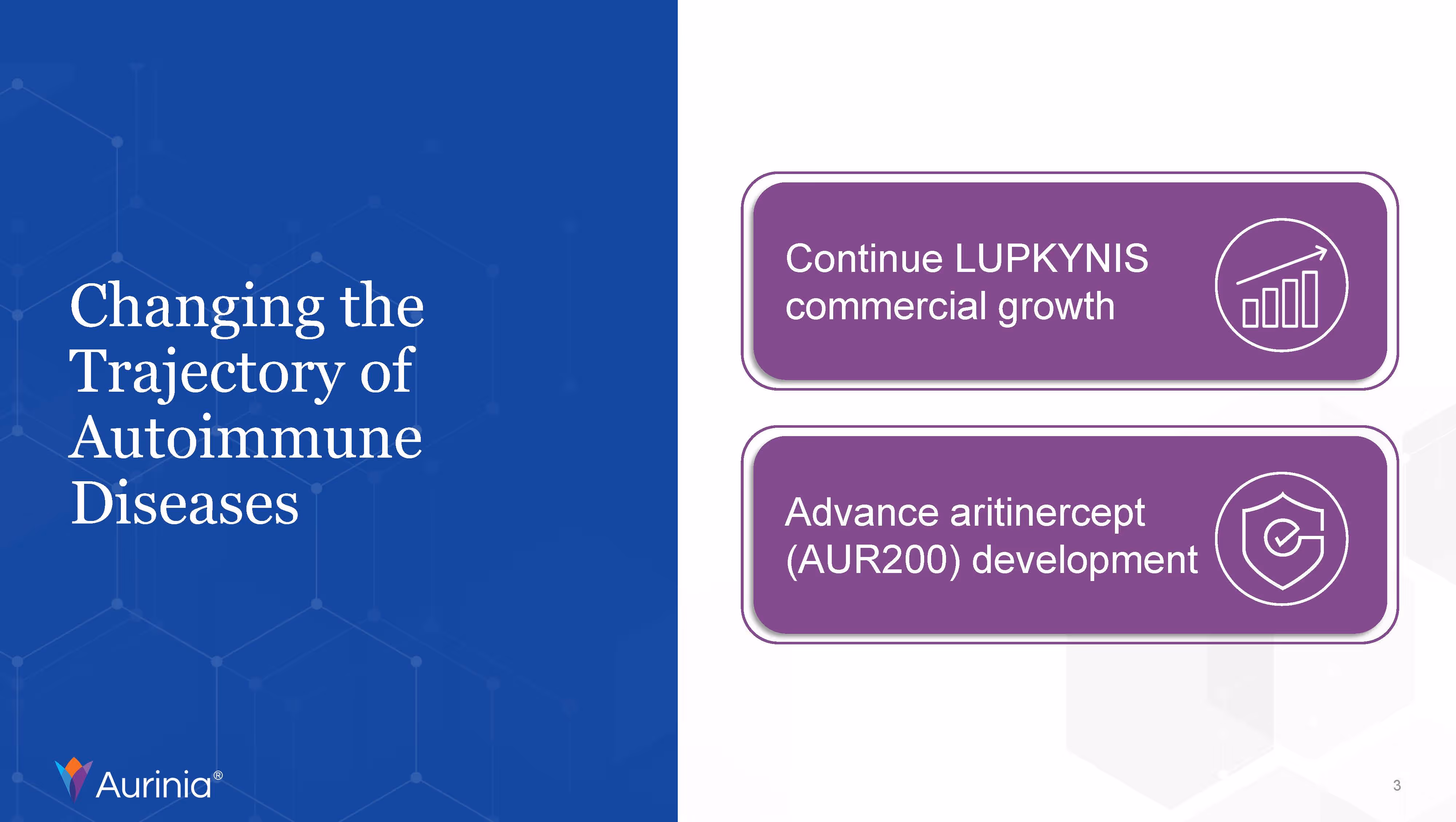 Changing the Trajectory of Autoimmune Diseases

Continue LUPKYNIS commercial growth

Advance aritinercept (AUR200) development

Aurinia®

3